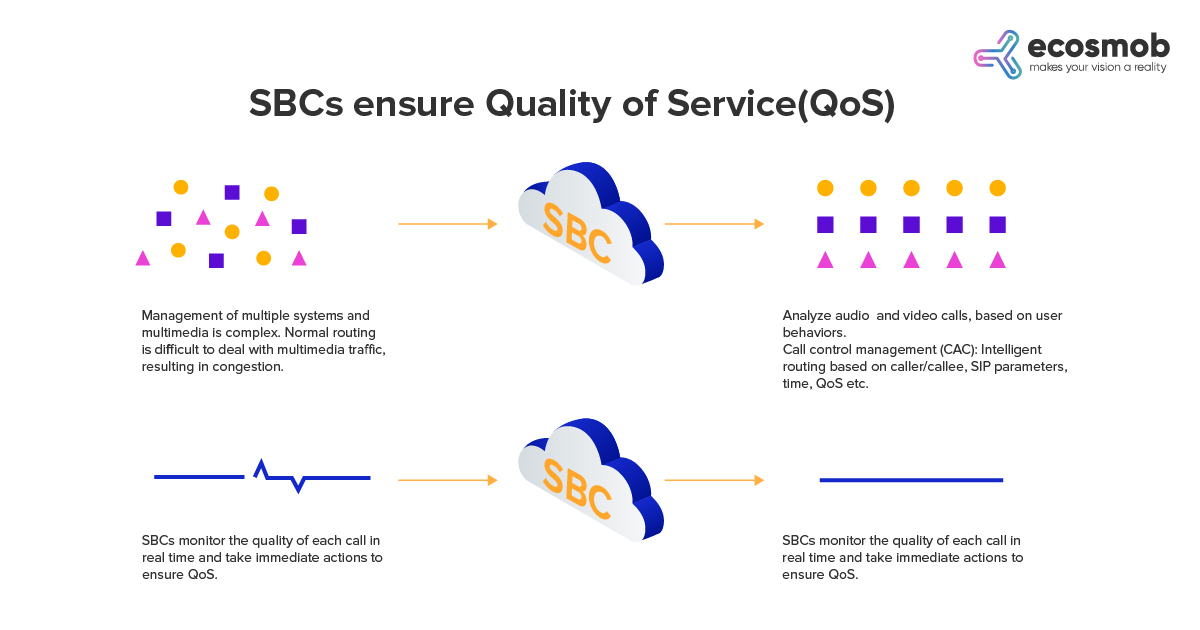 ecosmob
makes your vision a reality

SBCs ensure Quality of Service(QoS)

SBC

Management of multiple systems and multimedia is complex. Normal routing is difficult to deal with multimedia traffic, resulting in congestion.

Analyze audio and video calls, based on user behaviors.
Call control management (CAC): Intelligent routing based on caller/callee, SIP parameters, time, QoS etc.

SBC

SBCs monitor the quality of each call in real time and take immediate actions to ensure QoS.

SBCs monitor the quality of each call in real time and take immediate actions to ensure QoS.